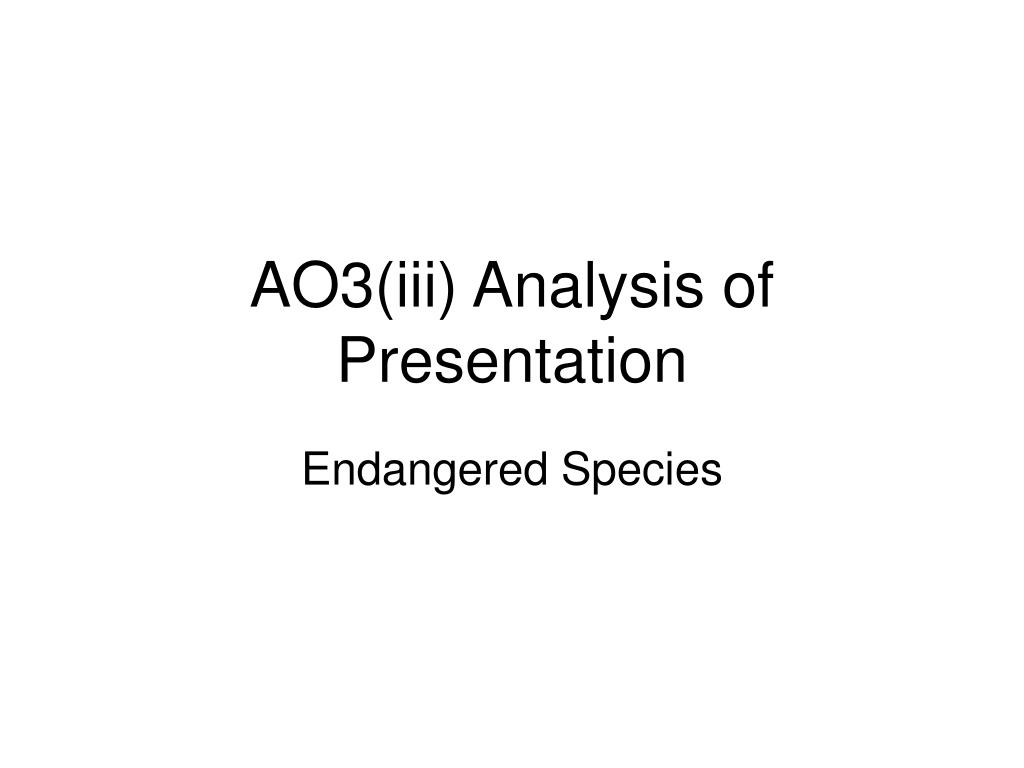 AO3(iii) Analysis of Presentation

Endangered Species